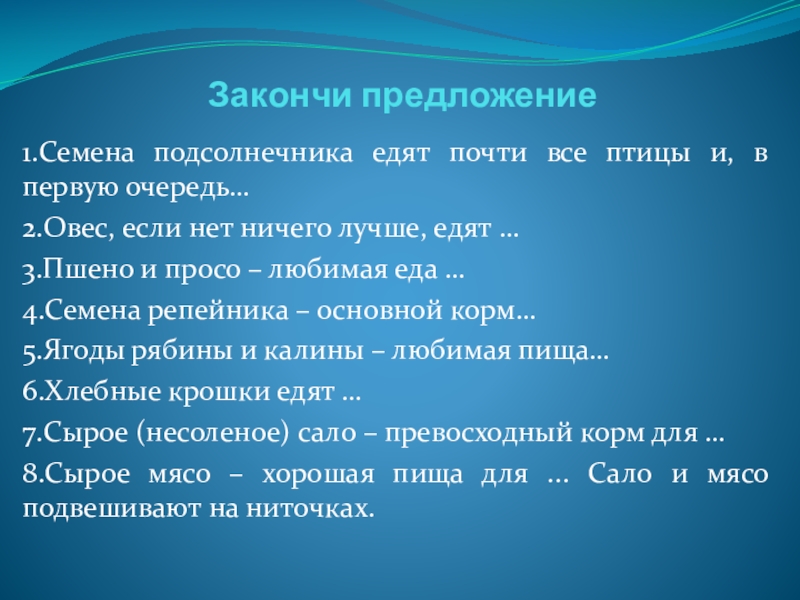 Закончи предложение

1.Семена подсолнечника едят почти все птицы и, в первую очередь…

2.Овес, если нет ничего лучше, едят …

3.Пшено и просо – любимая еда …

4.Семена репейника – основной корм…

5.Ягоды рябины и калины – любимая пища…

6.Хлебные крошки едят …

7.Сырое (несоленое) сало – превосходный корм для …

8.Сырое мясо – хорошая пища для … Сало и мясо подвешивают на ниточках.